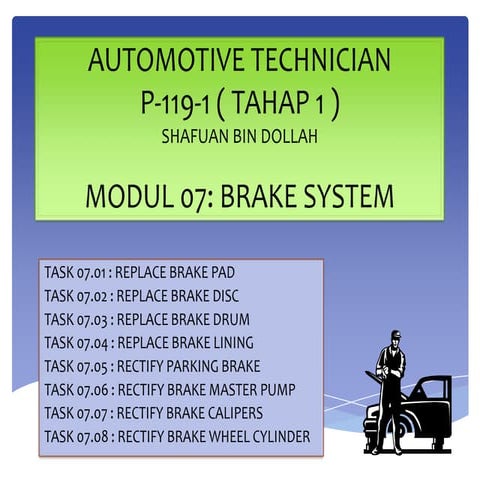 AUTOMOTIVE TECHNICIAN
P-119-1 ( TAHAP 1 )
SHAFUAN BIN DOLLAH

MODUL 07: BRAKE SYSTEM

TASK 07.01 : REPLACE BRAKE PAD
TASK 07.02 : REPLACE BRAKE DISC
TASK 07.03 : REPLACE BRAKE DRUM
TASK 07.04 : REPLACE BRAKE LINING
TASK 07.05 : RECTIFY PARKING BRAKE
TASK 07.06 : RECTIFY BRAKE MASTER PUMP
TASK 07.07 : RECTIFY BRAKE CALIPERS
TASK 07.08 : RECTIFY BRAKE WHEEL CYLINDER